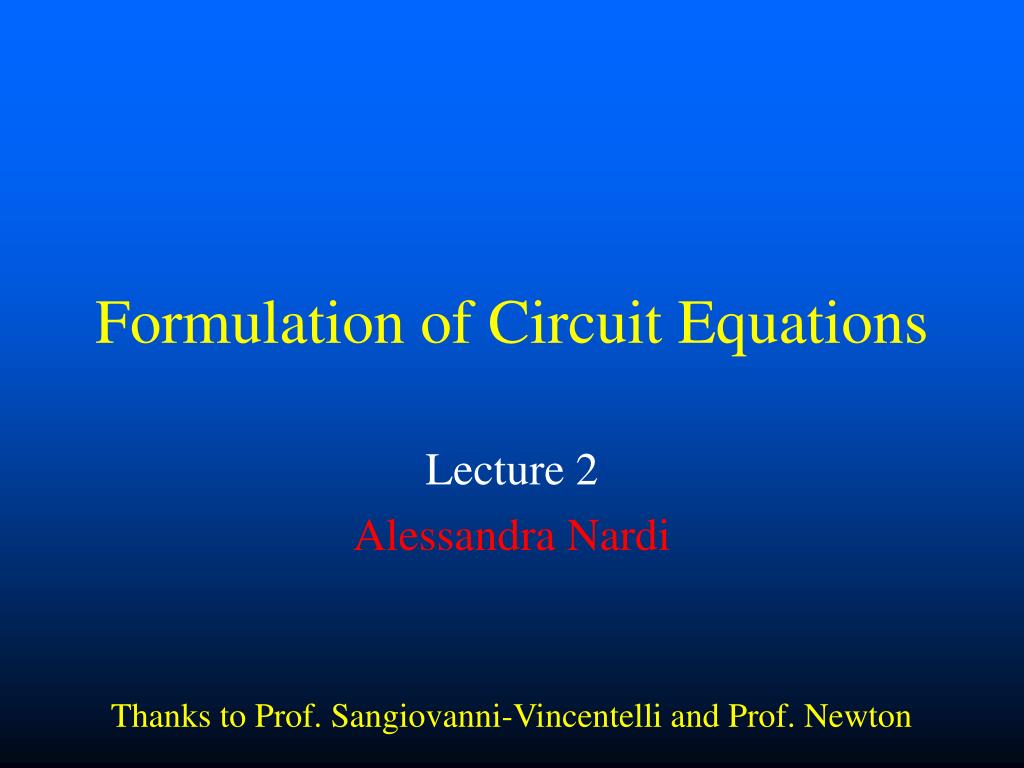 Formulation of Circuit Equations

Lecture 2
Alessandra Nardi

Thanks to Prof. Sangiovanni-Vincentelli and Prof. Newton